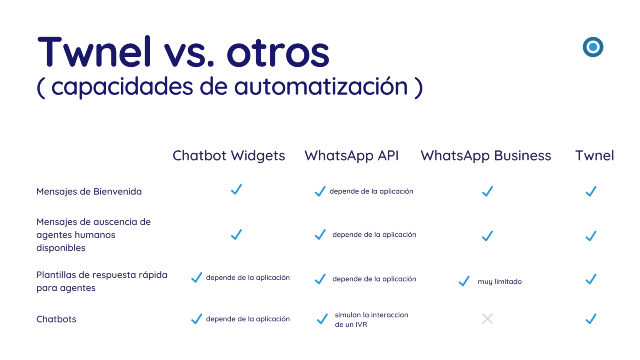 Twnel vs. otros
( capacidades de automatización )

| | Chatbot Widgets | WhatsApp API | WhatsApp Business | Twnel |
|---|---|---|---|---|
| Mensajes de Bienvenida | ✓ | ✓ depende de la aplicación | ✓ | ✓ |
| Mensajes de auscencia de agentes humanos disponibles | ✓ | ✓ depende de la aplicación | ✓ | ✓ |
| Plantillas de respuesta rápida para agentes | ✓ depende de la aplicación | ✓ depende de la aplicación | ✓ muy limitado | ✓ |
| Chatbots | ✓ depende de la aplicación | ✓ simulan la interaccion de un IVR | ✗ | ✓ |